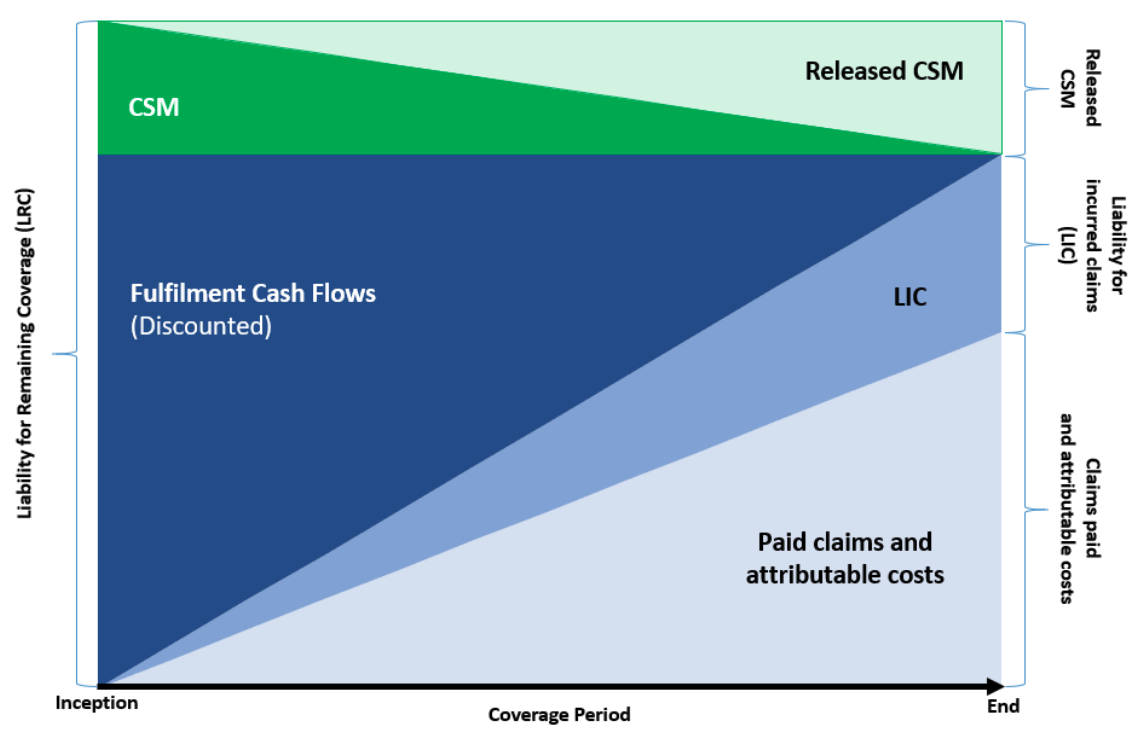 Liability for Remaining Coverage (LRC)

CSM

Released CSM

Fulfilment Cash Flows
(Discounted)

LIC

Paid claims and attributable costs

Released CSM

Liability for incurred claims (LIC)

Claims paid and attributable costs

Inception

Coverage Period

End